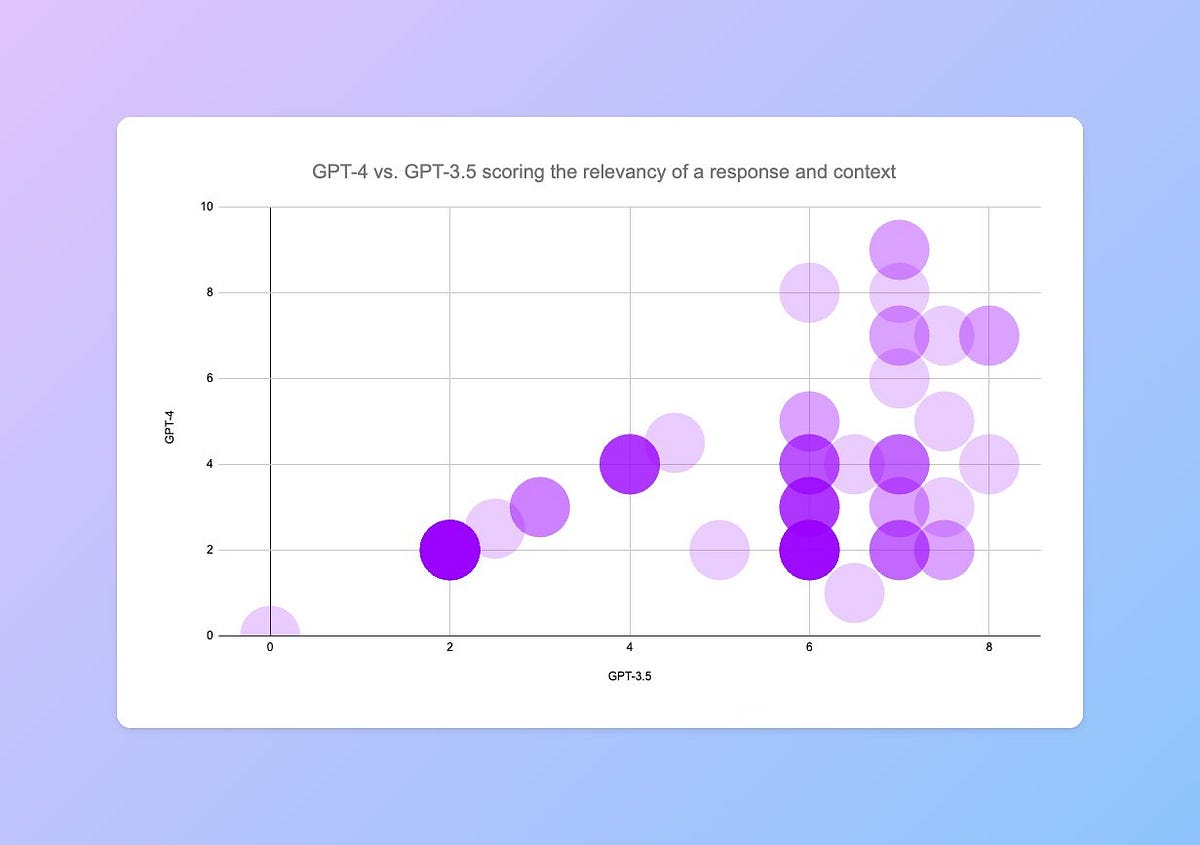 GPT-4 vs. GPT-3.5 scoring the relevancy of a response and context

10
8
6
4
2
0

GPT-4

0
2
4
6
8

GPT-3.5